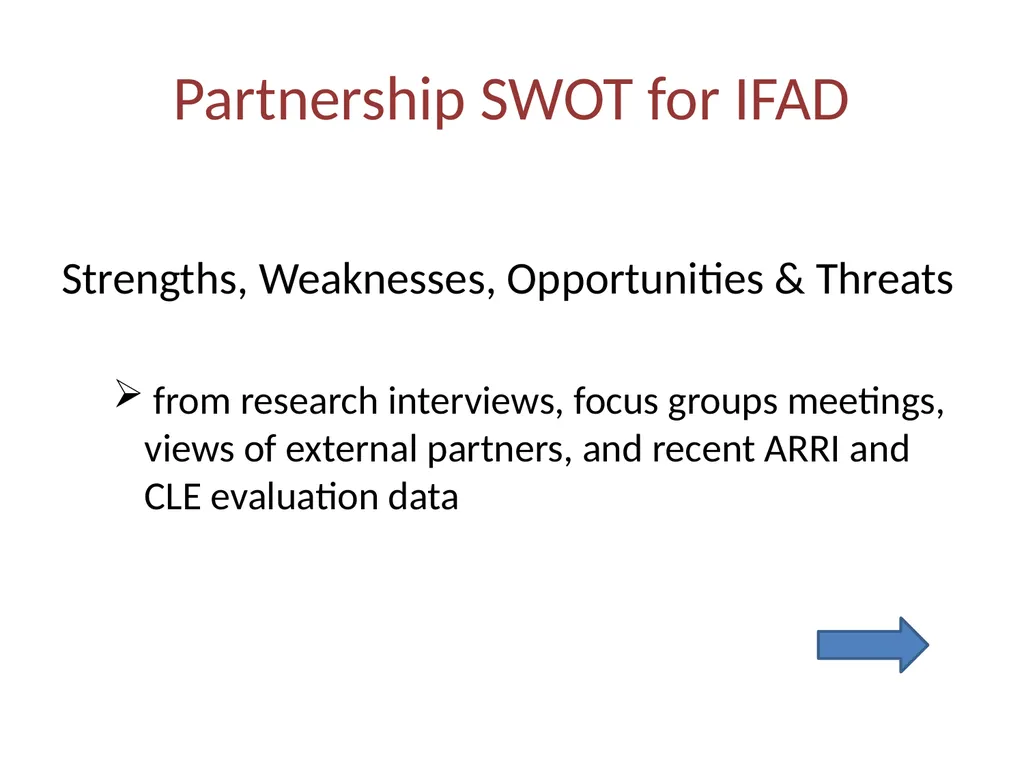 Partnership SWOT for IFAD

Strengths, Weaknesses, Opportunities & Threats

➢ from research interviews, focus groups meetings, views of external partners, and recent ARRI and CLE evaluation data